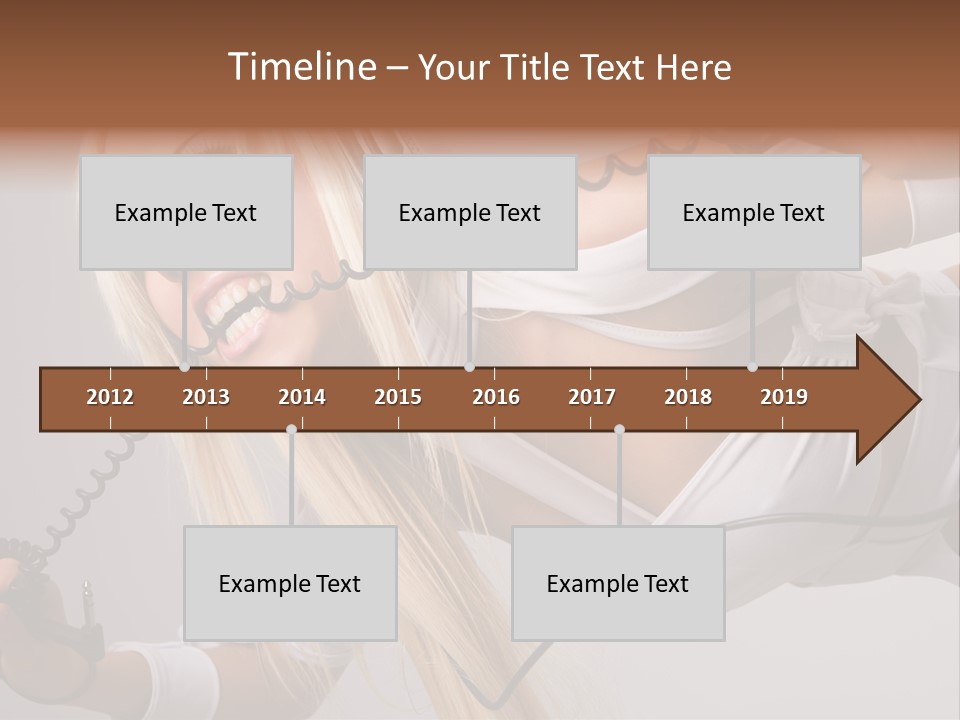 Timeline – Your Title Text Here

Example Text

Example Text

Example Text

2012 2013 2014 2015 2016 2017 2018 2019

Example Text

Example Text